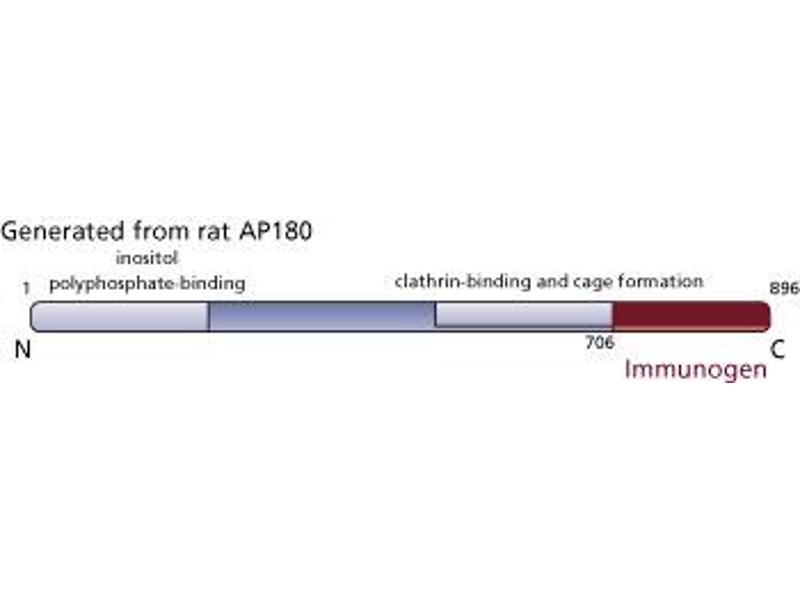 Generated from rat AP180

inositol
polyphosphate-binding

clathrin-binding and cage formation

1

896

N

706

C

Immunogen